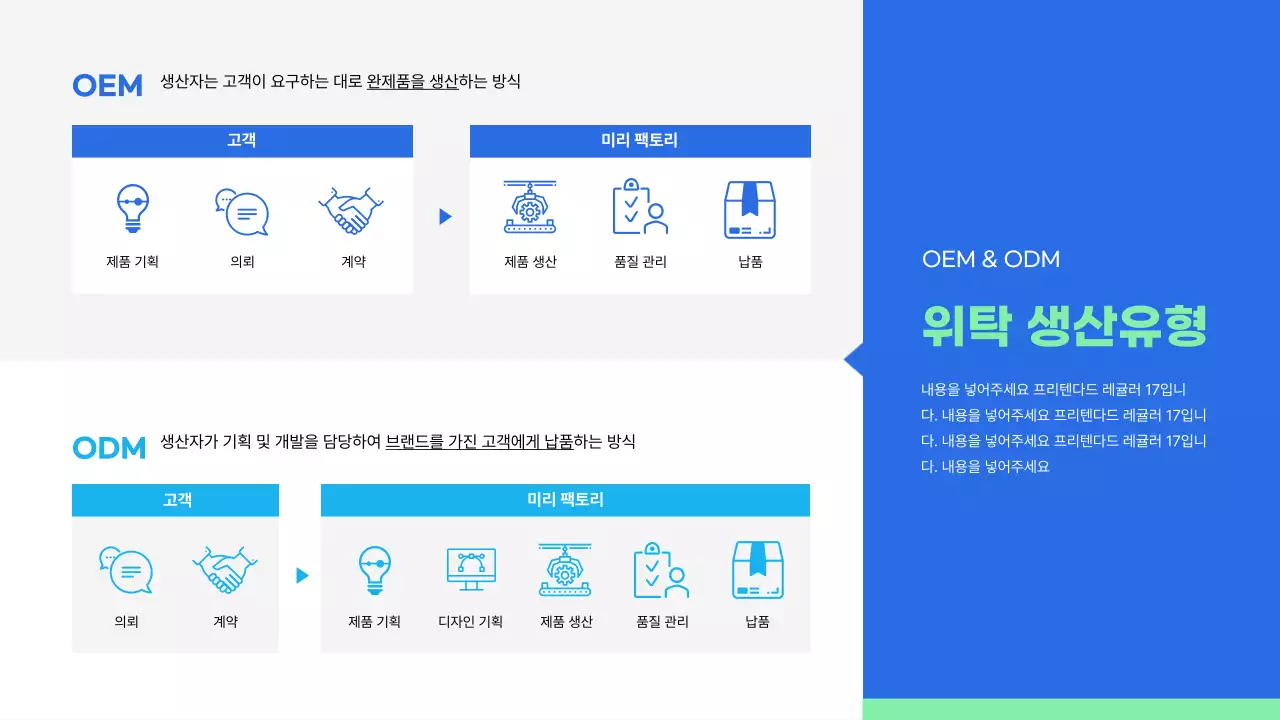 OEM 생산자는 고객이 요구하는 대로 완제품을 생산하는 방식

고객

제품 기획
의뢰
계약

미리 팩토리

제품 생산
품질 관리
납품

ODM 생산자가 기획 및 개발을 담당하여 브랜드를 가진 고객에게 납품하는 방식

고객

의뢰
계약

미리 팩토리

제품 기획
디자인 기획
제품 생산
품질 관리
납품

OEM & ODM

위탁 생산유형

내용을 넣어주세요 프리텐다드 레귤러 17입니다. 내용을 넣어주세요 프리텐다드 레귤러 17입니다. 내용을 넣어주세요 프리텐다드 레귤러 17입니다. 내용을 넣어주세요